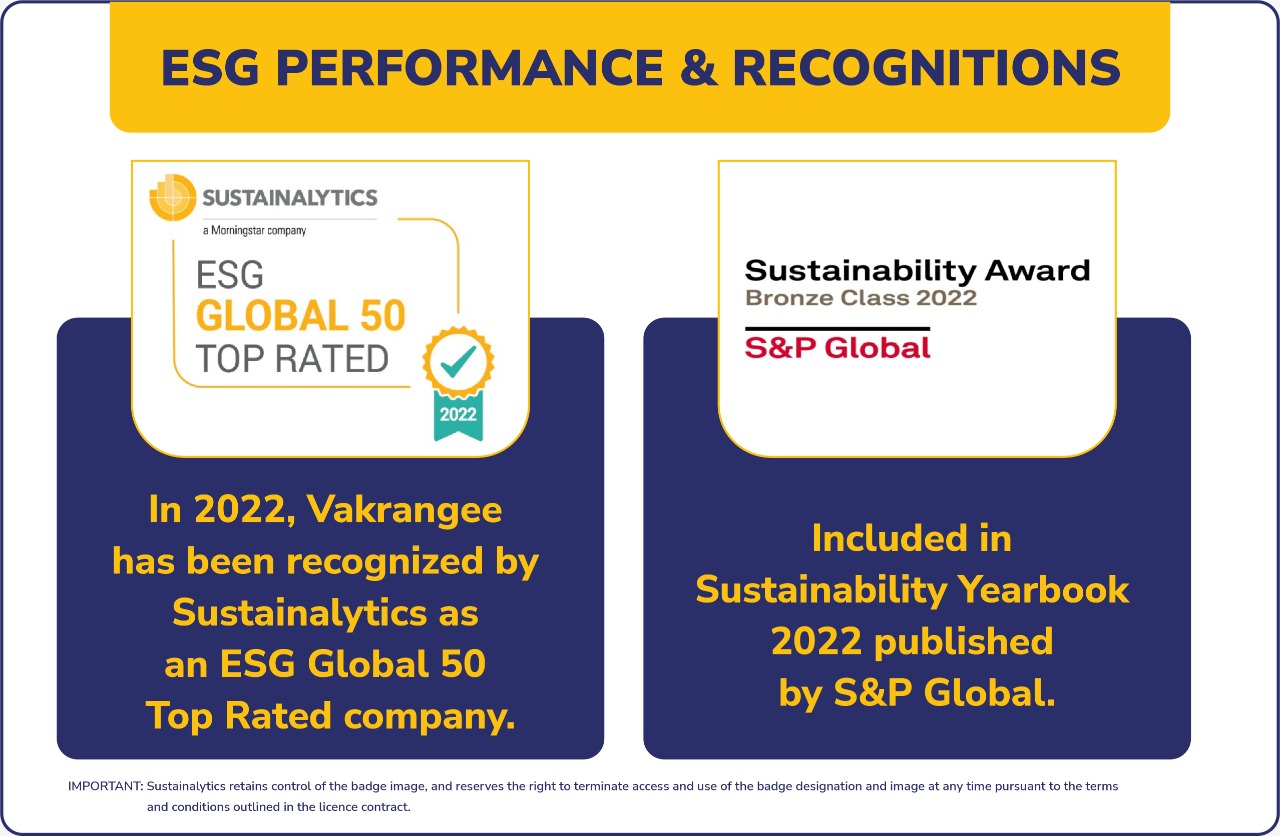 ESG PERFORMANCE & RECOGNITIONS

SUSTAINALYTICS
a Morningstar company
ESG
GLOBAL 50
TOP RATED
2022

In 2022, Vakrangee has been recognized by Sustainalytics as an ESG Global 50 Top Rated company.

Sustainability Award
Bronze Class 2022
S&P Global

Included in Sustainability Yearbook 2022 published by S&P Global.

IMPORTANT: Sustainalytics retains control of the badge image, and reserves the right to terminate access and use of the badge designation and image at any time pursuant to the terms and conditions outlined in the licence contract.